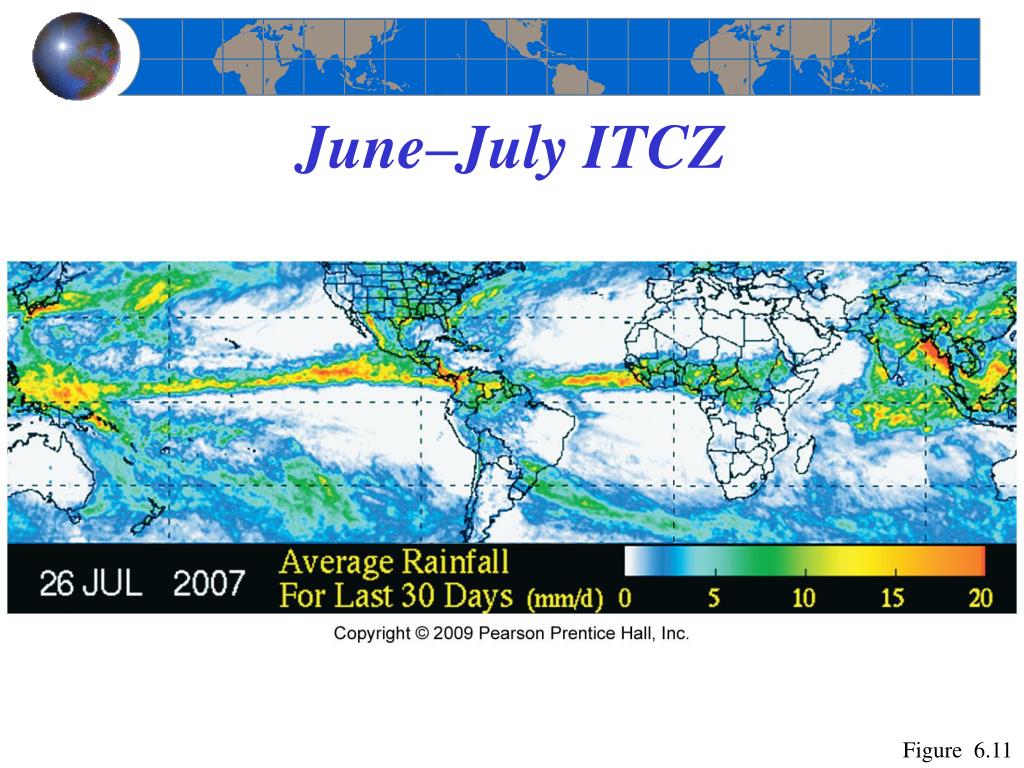 June–July ITCZ

26 JUL 2007

Average Rainfall For Last 30 Days (mm/d)

0 5 10 15 20

Copyright © 2009 Pearson Prentice Hall, Inc.

Figure 6.11